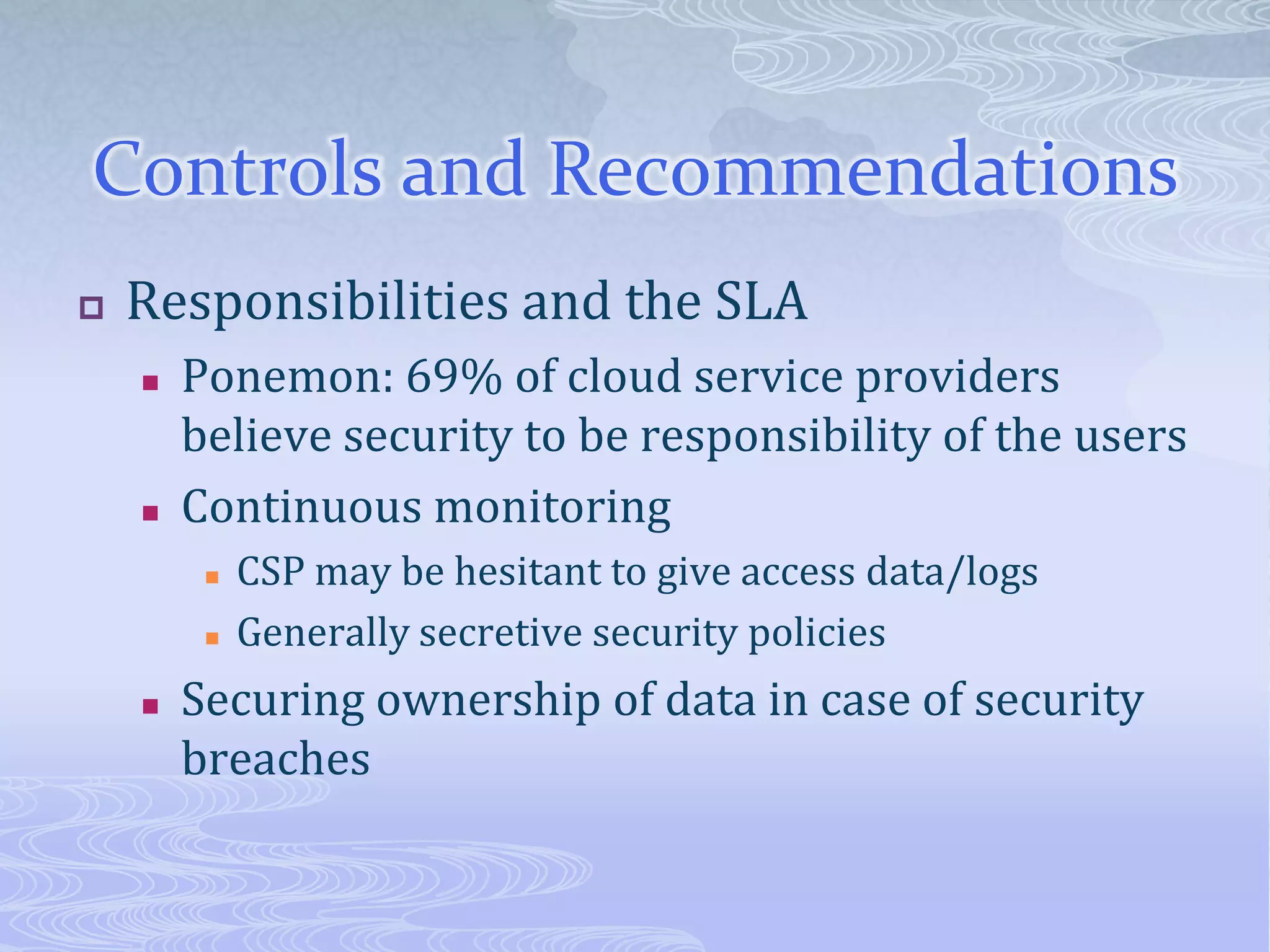 Controls and Recommendations

Responsibilities and the SLA

Ponemon: 69% of cloud service providers believe security to be responsibility of the users

Continuous monitoring

CSP may be hesitant to give access data/logs

Generally secretive security policies

Securing ownership of data in case of security breaches